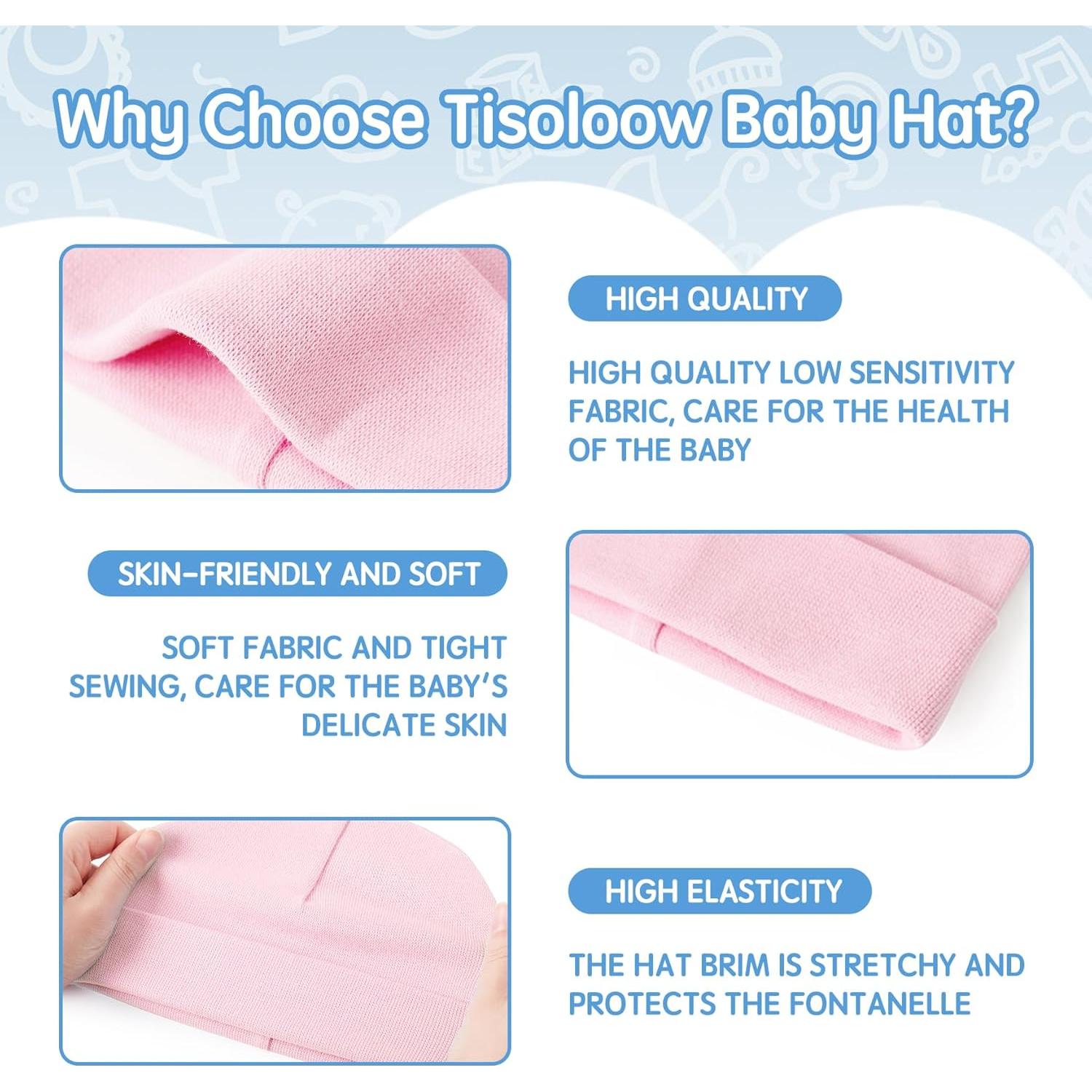 Why Choose Tisoloow Baby Hat?

HIGH QUALITY

HIGH QUALITY LOW SENSITIVITY FABRIC, CARE FOR THE HEALTH OF THE BABY

SKIN-FRIENDLY AND SOFT

SOFT FABRIC AND TIGHT SEWING, CARE FOR THE BABY'S DELICATE SKIN

HIGH ELASTICITY

THE HAT BRIM IS STRETCHY AND PROTECTS THE FONTANELLE